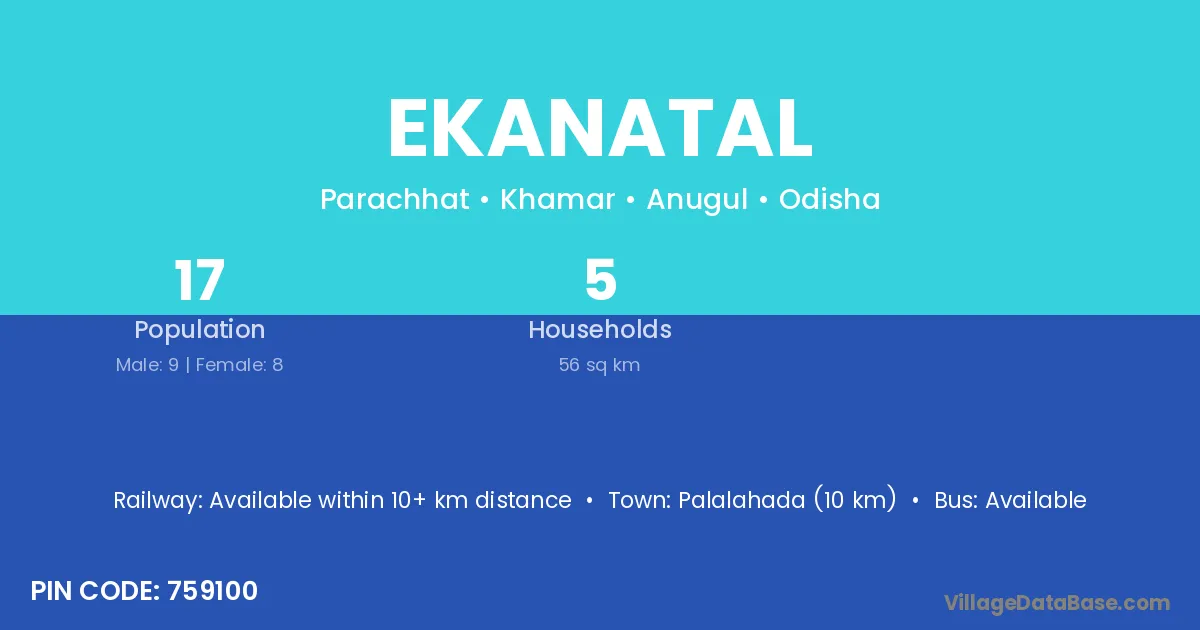 EKANATAL

Parachhat • Khamar • Anugul • Odisha

17
Population
Male: 9 | Female: 8

5
Households
56 sq km

Railway: Available within 10+ km distance • Town: Palalahada (10 km) • Bus: Available

PIN CODE: 759100

VillageDataBase.com